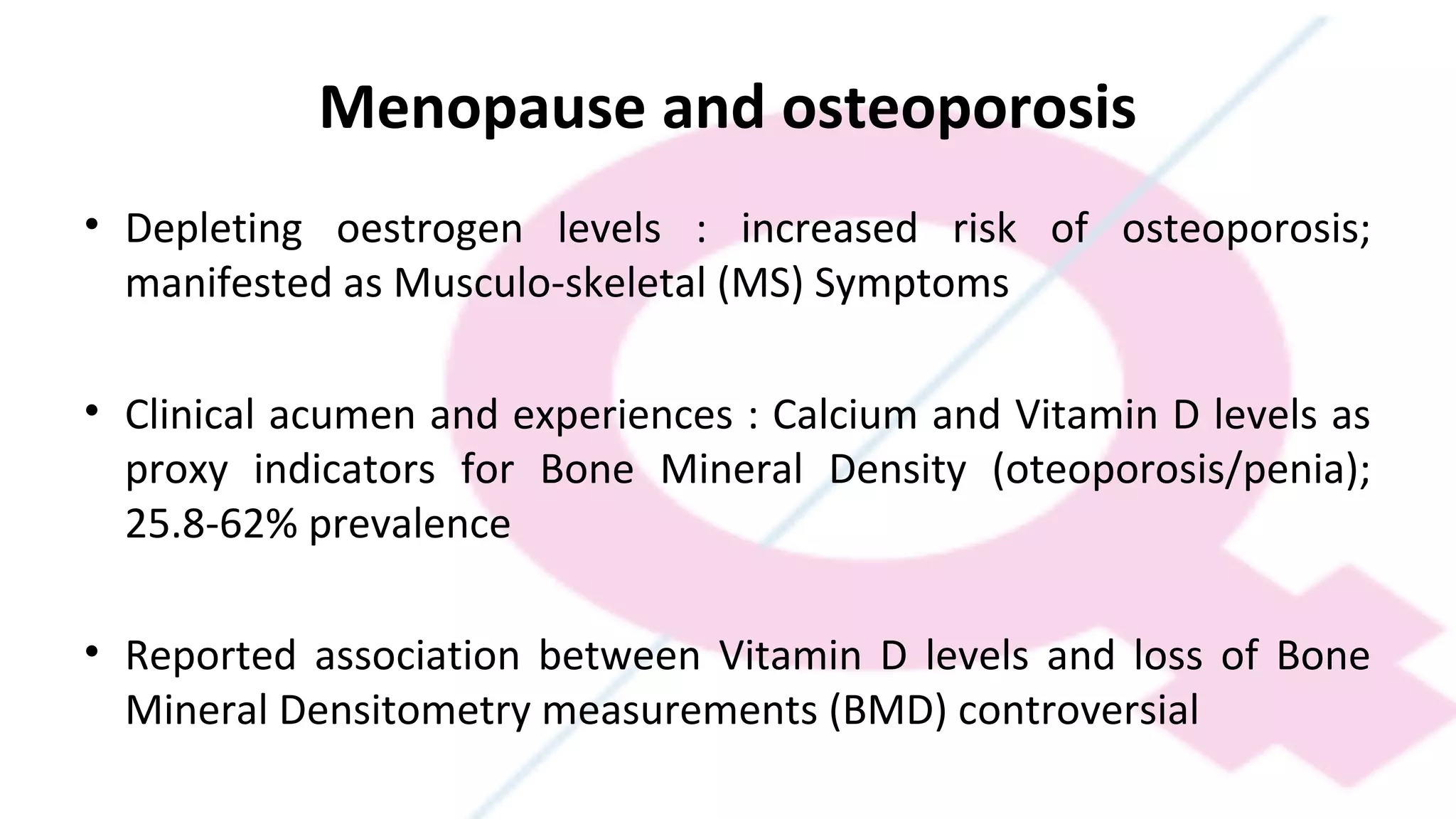 Menopause and osteoporosis

• Depleting oestrogen levels : increased risk of osteoporosis; manifested as Musculo-skeletal (MS) Symptoms

• Clinical acumen and experiences : Calcium and Vitamin D levels as proxy indicators for Bone Mineral Density (oteoporosis/penia); 25.8-62% prevalence

• Reported association between Vitamin D levels and loss of Bone Mineral Densitometry measurements (BMD) controversial